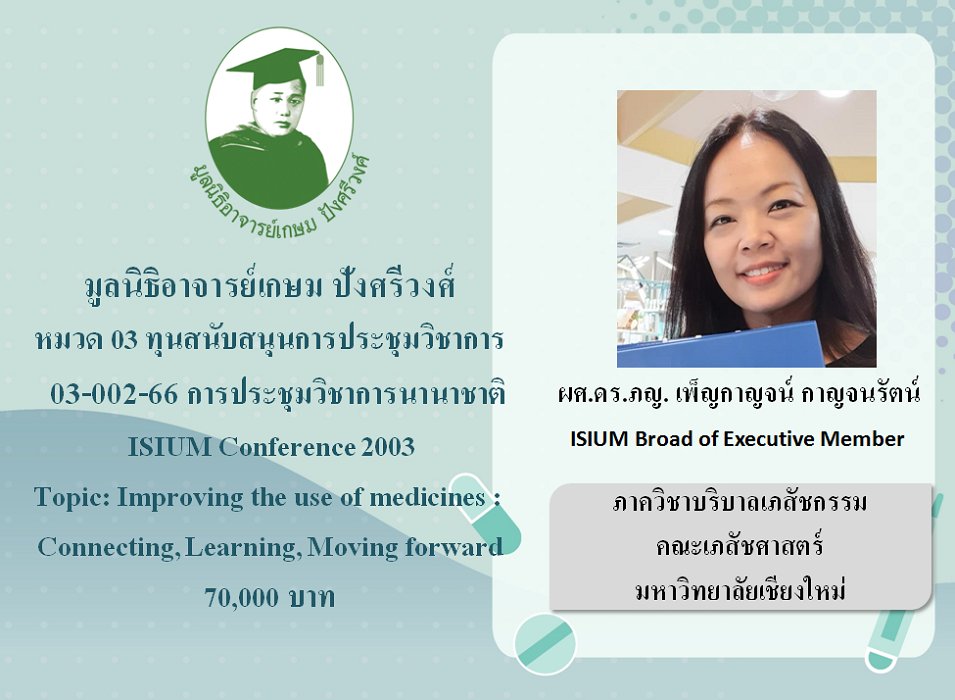 มูลนิธิอาจารย์เกษม ปังศรีวงศ์

มูลนิธิอาจารย์เกษม ปังศรีวงศ์
หมวด 03 ทุนสนับสนุนการประชุมวิชาการ
03-002-66 การประชุมวิชาการนานาชาติ
ISIUM Conference 2003
Topic: Improving the use of medicines : Connecting, Learning, Moving forward
70,000 บาท

ผศ.ดร.ภญ. เพ็ญกาญจน์ กาญจนรัตน์
ISIUM Broad of Executive Member

ภาควิชาบริบาลเภสัชกรรม
คณะเภสัชศาสตร์
มหาวิทยาลัยเชียงใหม่